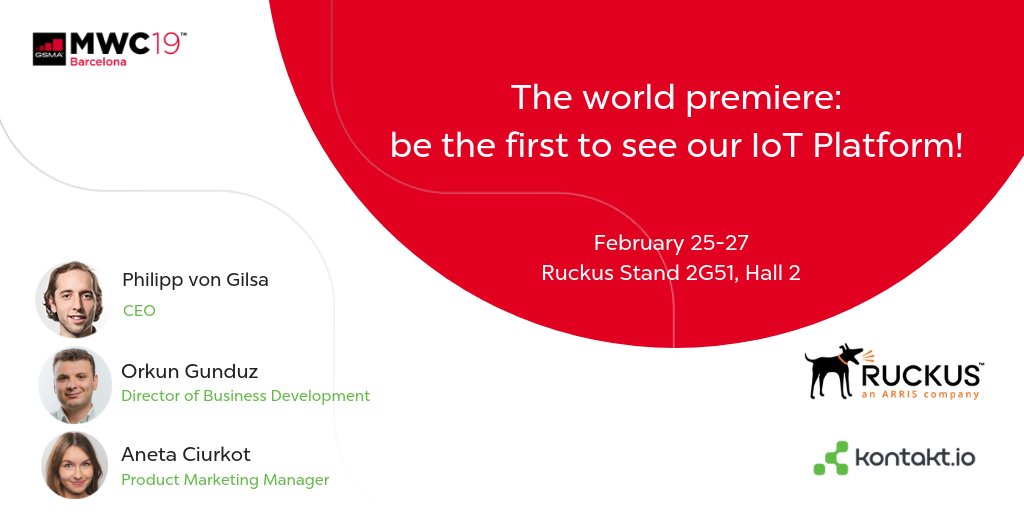 GSMA MWC19™
Barcelona

The world premiere:
be the first to see our IoT Platform!

February 25-27
Ruckus Stand 2G51, Hall 2

Philipp von Gilsa
CEO

Orkun Gunduz
Director of Business Development

Aneta Ciurkot
Product Marketing Manager

RUCKUS™
an ARRIS company

kontakt.io